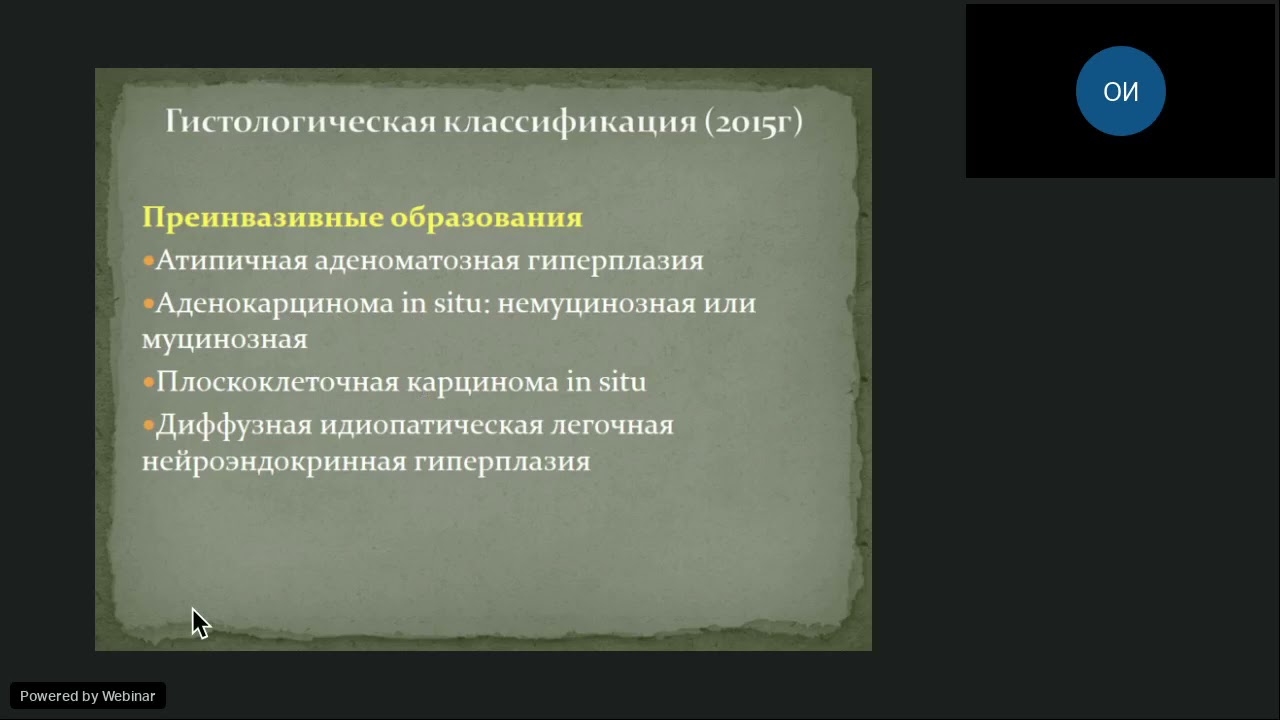 Гистологическая классификация (2015г)

Преинвазивные образования

•Атипичная аденоматозная гиперплазия

•Аденокарцинома in situ: немуцинозная или муцинозная

•Плоскоклеточная карцинома in situ

•Диффузная идиопатическая легочная нейроэндокринная гиперплазия

ОИ

Powered by Webinar